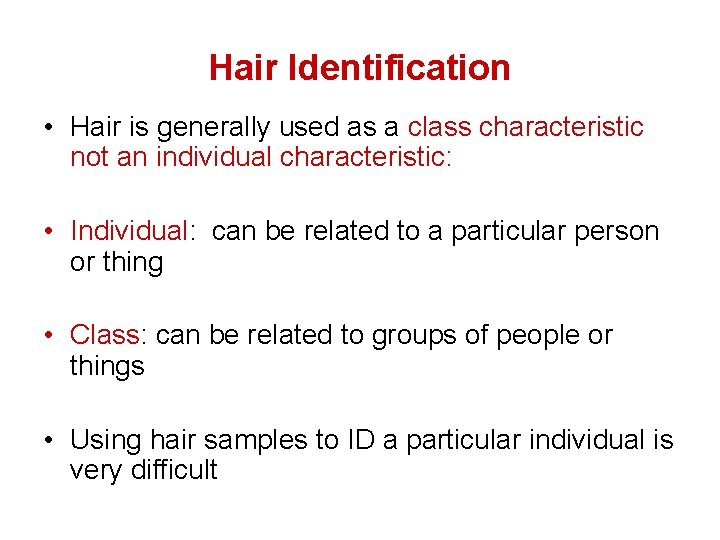 Hair Identification

• Hair is generally used as a class characteristic not an individual characteristic:

• Individual: can be related to a particular person or thing

• Class: can be related to groups of people or things

• Using hair samples to ID a particular individual is very difficult